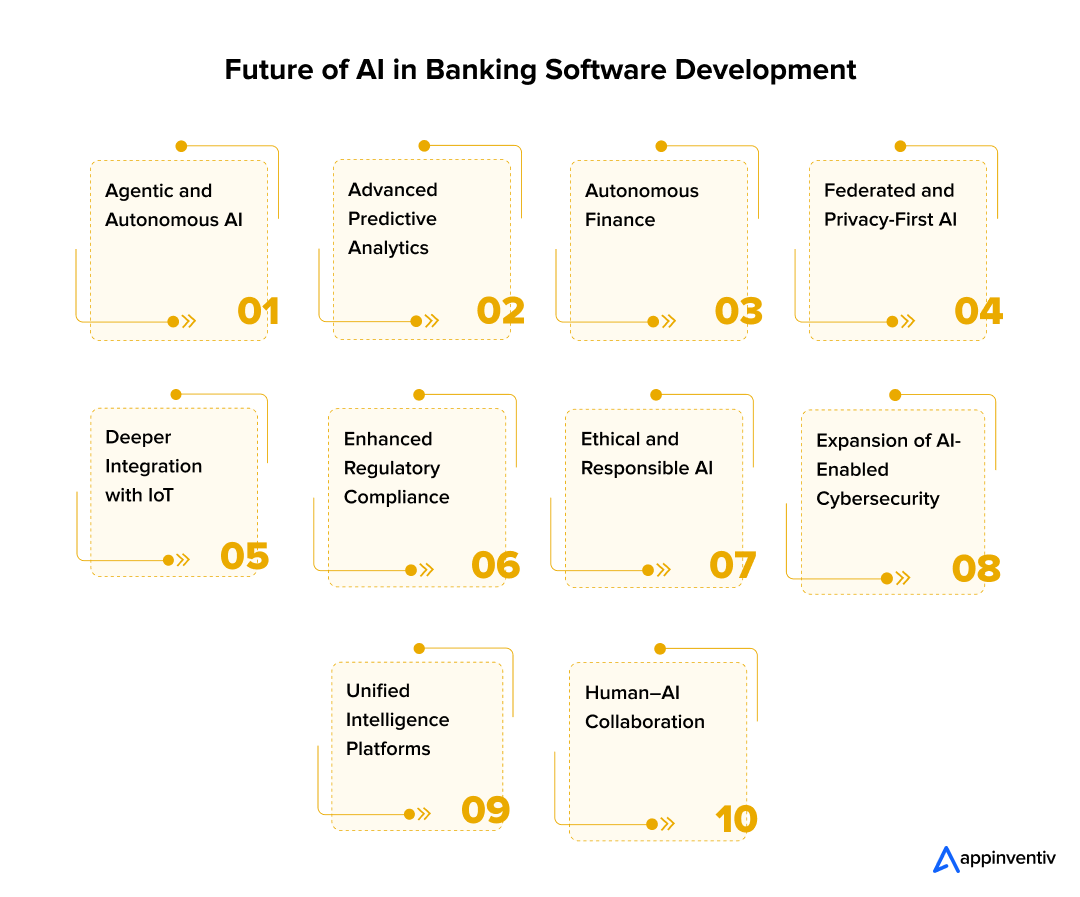 Future of AI in Banking Software Development

Agentic and Autonomous AI
01

Advanced Predictive Analytics
02

Autonomous Finance
03

Federated and Privacy-First AI
04

Deeper Integration with IoT
05

Enhanced Regulatory Compliance
06

Ethical and Responsible AI
07

Expansion of AI-Enabled Cybersecurity
08

Unified Intelligence Platforms
09

Human–AI Collaboration
10

appinventiv